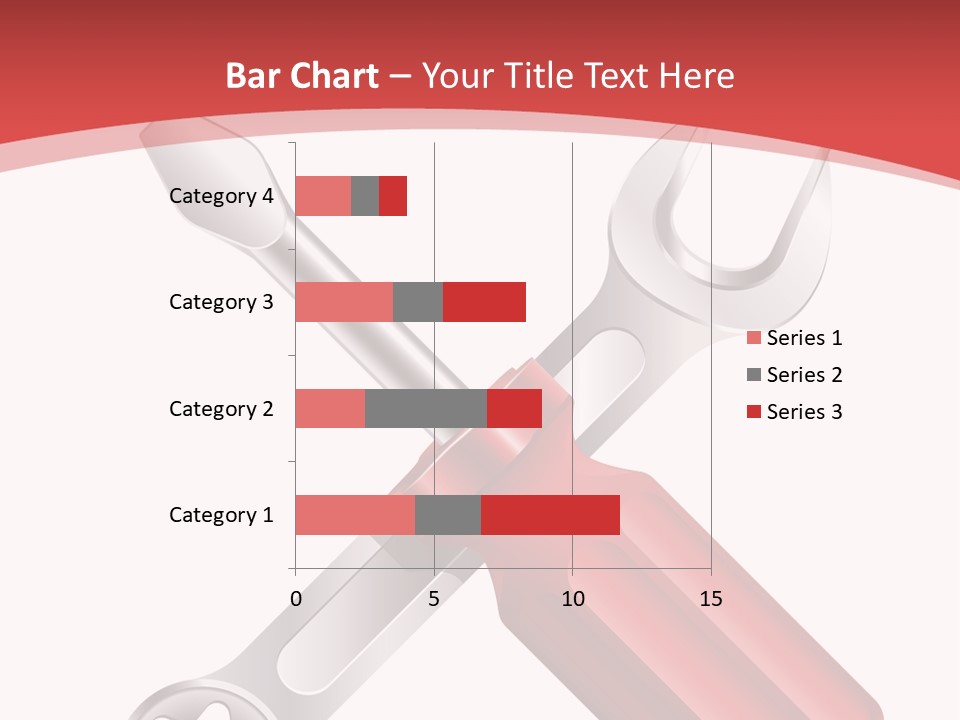 Bar Chart – Your Title Text Here

Category 4
Category 3
Category 2
Category 1

0
5
10
15

Series 1
Series 2
Series 3